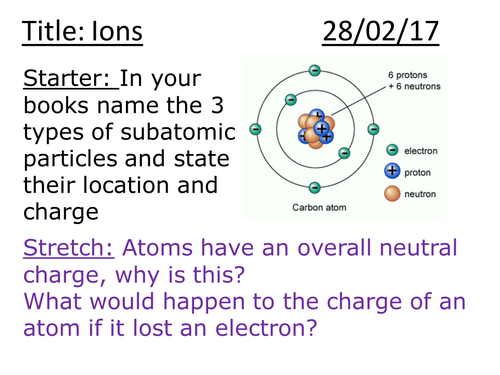 Title: Ions 28/02/17

Starter: In your books name the 3 types of subatomic particles and state their location and charge

6 protons + 6 neutrons

electron
proton
neutron

Carbon atom

Stretch: Atoms have an overall neutral charge, why is this?
What would happen to the charge of an atom if it lost an electron?